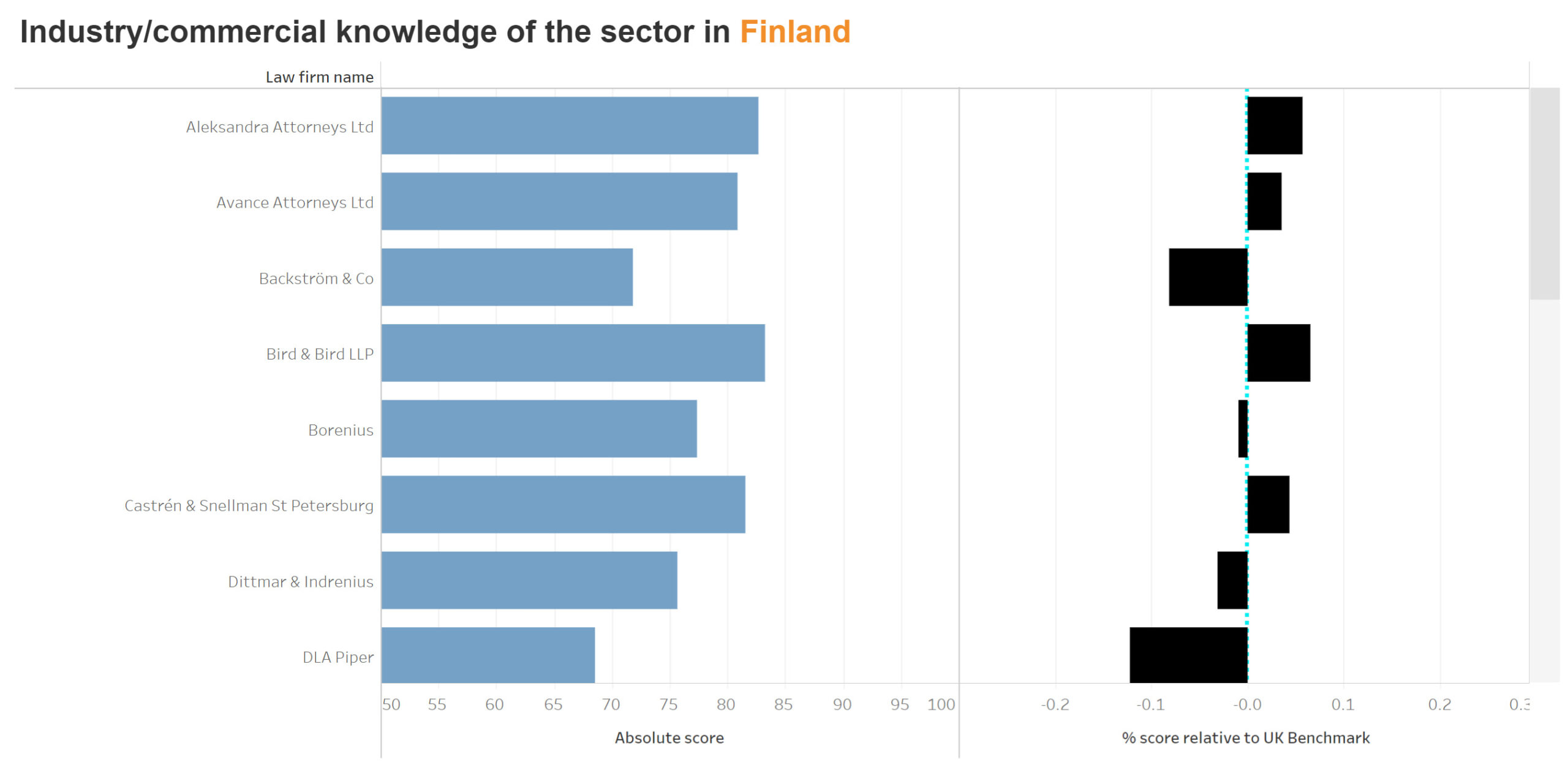 Industry/commercial knowledge of the sector in Finland

Law firm name

Aleksandra Attorneys Ltd
Avance Attorneys Ltd
Backström & Co
Bird & Bird LLP
Borenius
Castrén & Snellman St Petersburg
Dittmar & Indrenius
DLA Piper

50 55 60 65 70 75 80 85 90 95 100
Absolute score

-0.2 -0.1 -0.0 0.1 0.2 0.3
% score relative to UK Benchmark